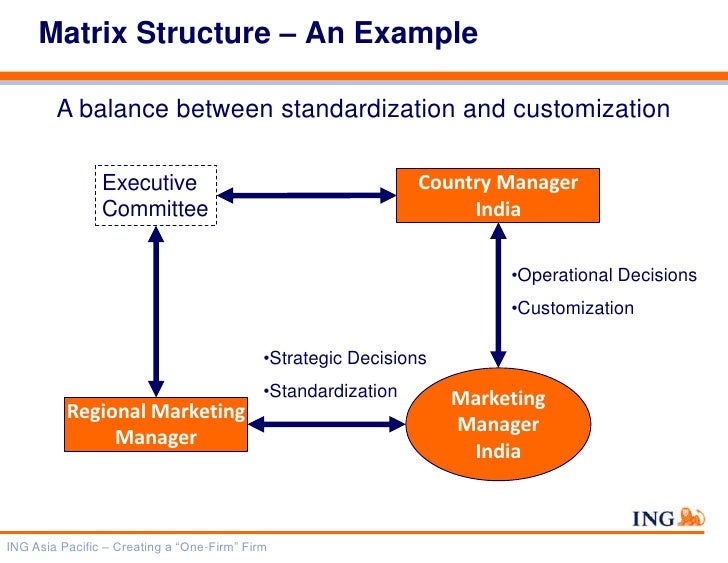 Matrix Structure – An Example

A balance between standardization and customization

Executive Committee

Country Manager India

•Operational Decisions

•Customization

•Strategic Decisions

•Standardization

Regional Marketing Manager

Marketing Manager India

ING

ING Asia Pacific – Creating a "One-Firm" Firm